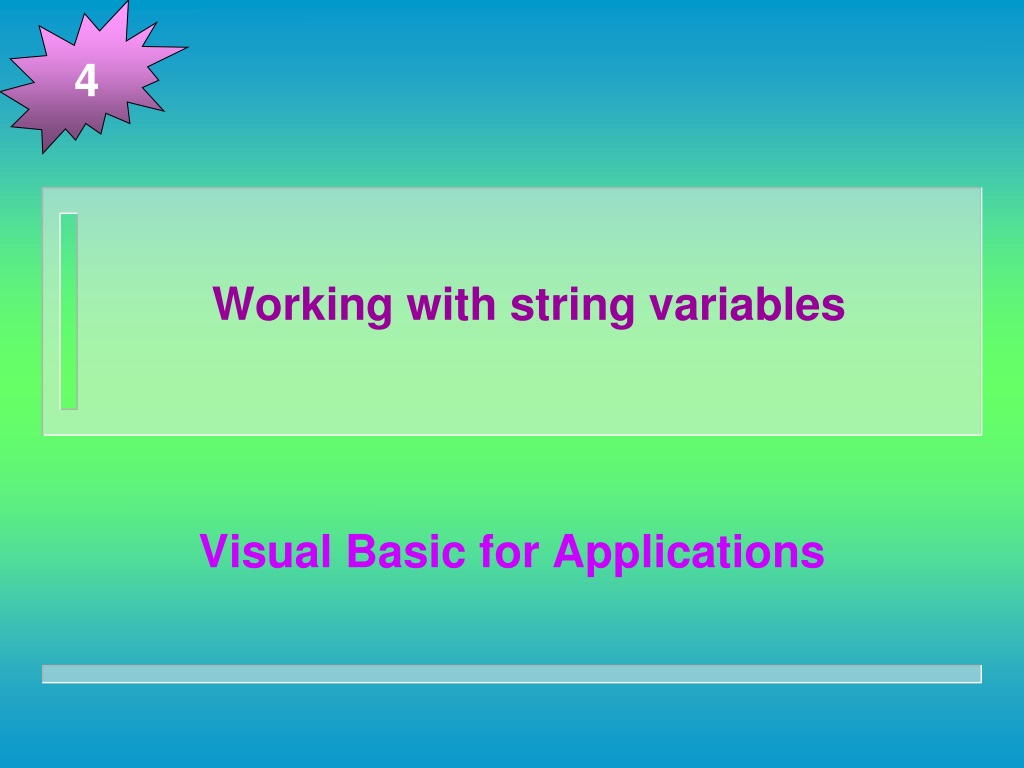 4

Working with string variables

Visual Basic for Applications